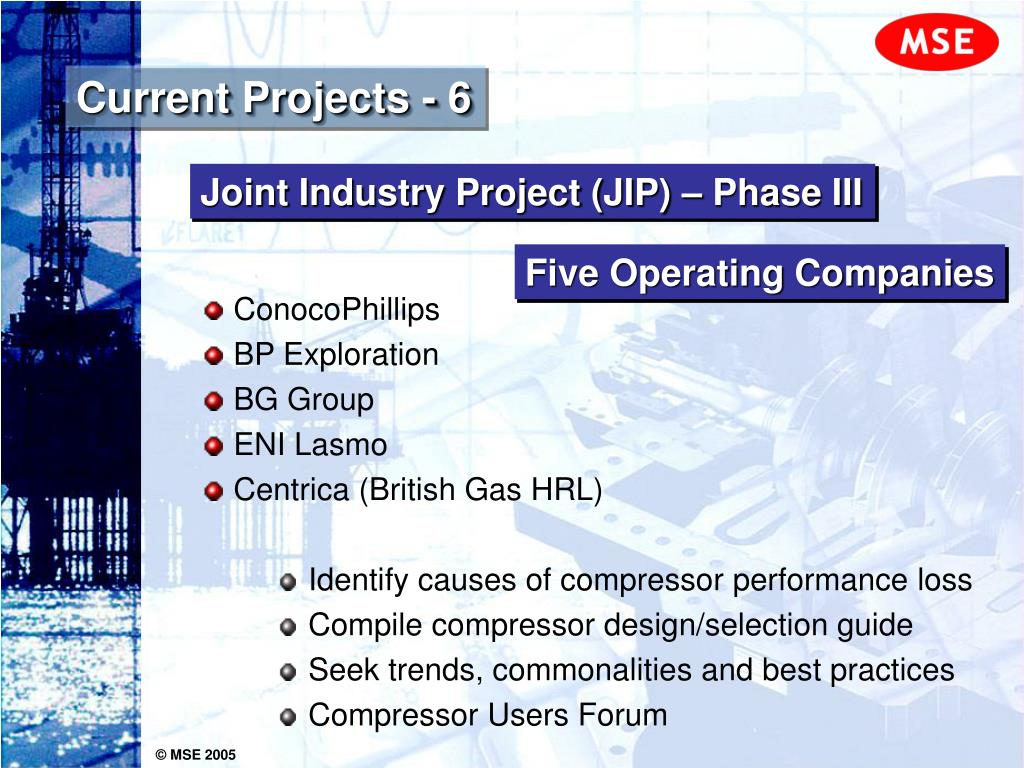 MSE

Current Projects - 6

Joint Industry Project (JIP) – Phase III

Five Operating Companies

ConocoPhillips
BP Exploration
BG Group
ENI Lasmo
Centrica (British Gas HRL)

Identify causes of compressor performance loss
Compile compressor design/selection guide
Seek trends, commonalities and best practices
Compressor Users Forum

© MSE 2005